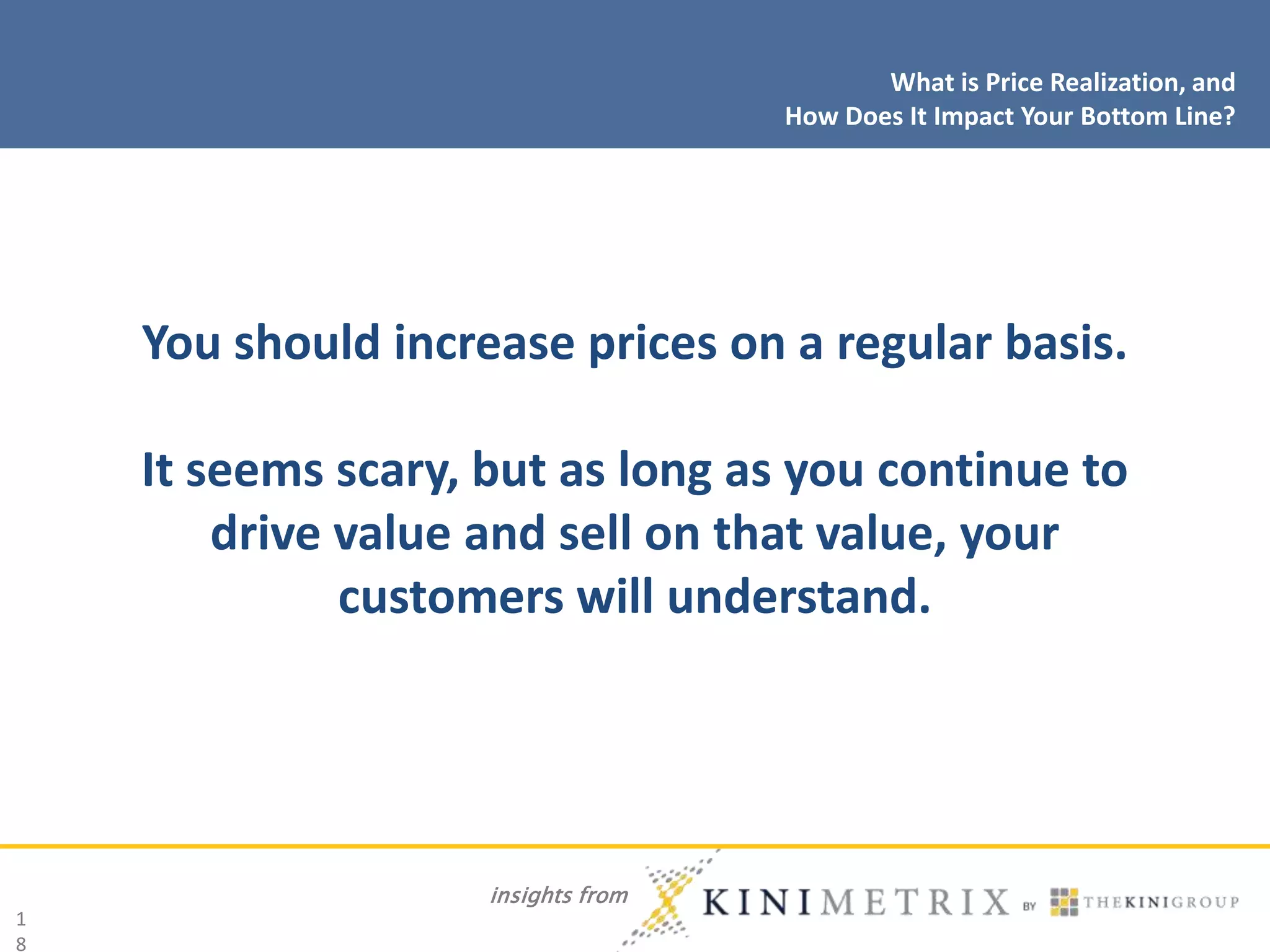 What is Price Realization, and
How Does It Impact Your Bottom Line?

You should increase prices on a regular basis.

It seems scary, but as long as you continue to drive value and sell on that value, your customers will understand.

insights from KINIMETRIX BY THEKINIGROUP

18